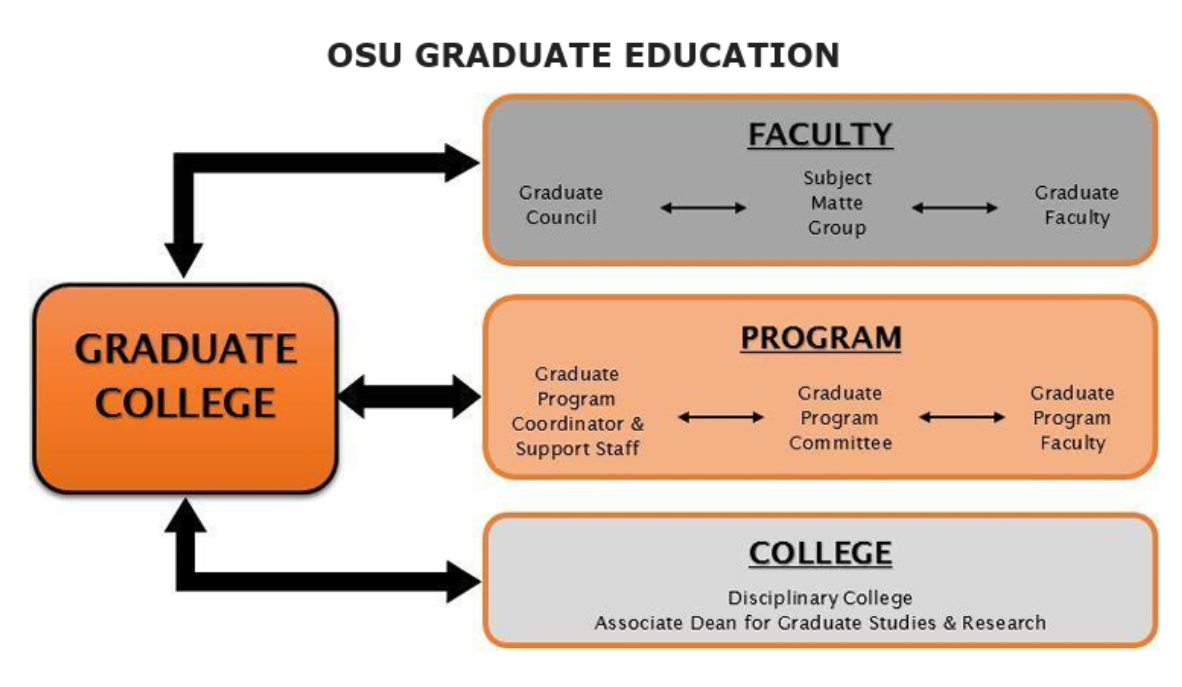 OSU GRADUATE EDUCATION

GRADUATE COLLEGE

FACULTY

Graduate Council

Subject Matte Group

Graduate Faculty

PROGRAM

Graduate Program Coordinator & Support Staff

Graduate Program Committee

Graduate Program Faculty

COLLEGE

Disciplinary College
Associate Dean for Graduate Studies & Research